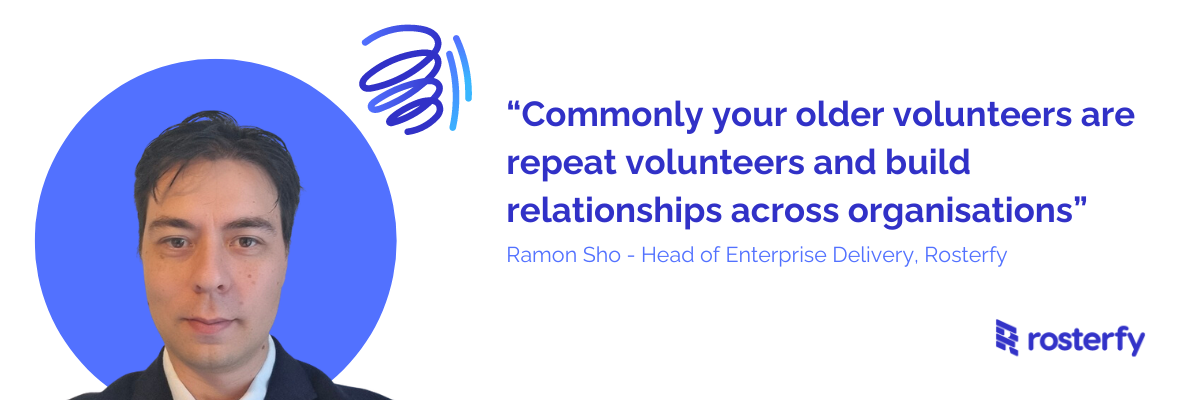 “Commonly your older volunteers are repeat volunteers and build relationships across organisations”

Ramon Sho - Head of Enterprise Delivery, Rosterfy

rosterfy